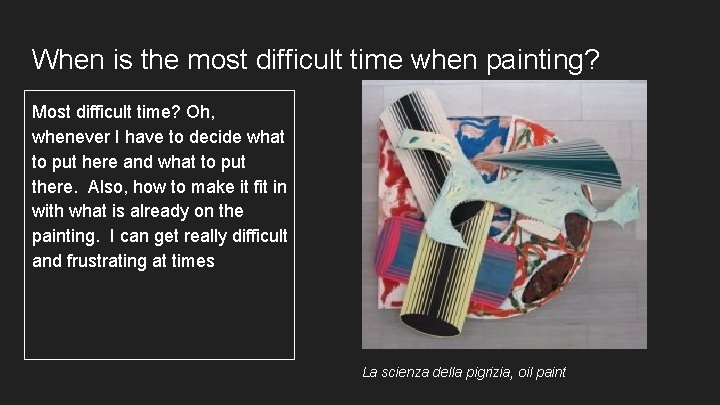 When is the most difficult time when painting?

Most difficult time? Oh, whenever I have to decide what to put here and what to put there. Also, how to make it fit in with what is already on the painting. I can get really difficult and frustrating at times

La scienza della pigrizia, oil paint